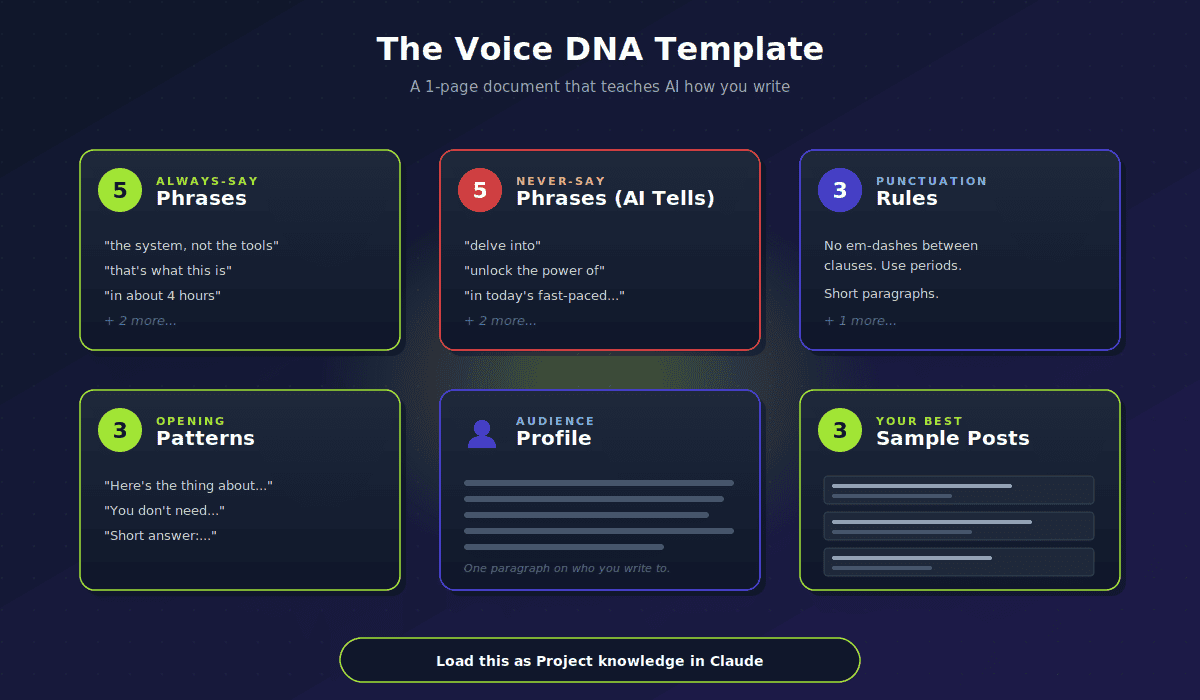 The Voice DNA Template

A 1-page document that teaches AI how you write

5
ALWAYS-SAY
Phrases

"the system, not the tools"

"that's what this is"

"in about 4 hours"

+ 2 more...

5
NEVER-SAY
Phrases (AI Tells)

"delve into"

"unlock the power of"

"in today's fast-paced..."

+ 2 more...

3
PUNCTUATION
Rules

No em-dashes between clauses. Use periods.

Short paragraphs.

+ 1 more...

3
OPENING
Patterns

"Here's the thing about..."

"You don't need..."

"Short answer:..."

AUDIENCE
Profile

One paragraph on who you write to.

3
YOUR BEST
Sample Posts

Load this as Project knowledge in Claude